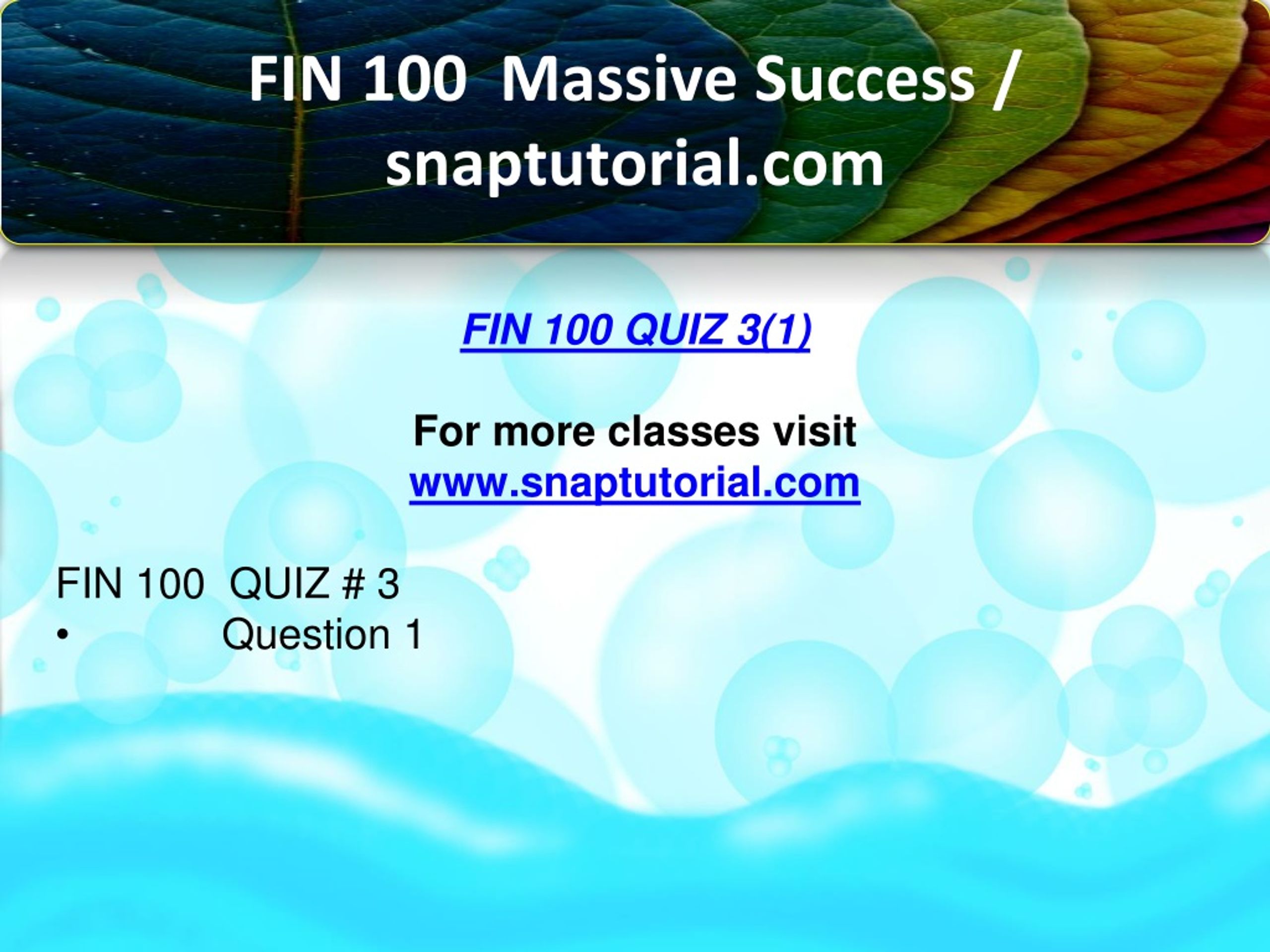 FIN 100 Massive Success / snaptutorial.com

FIN 100 QUIZ 3(1)

For more classes visit
www.snaptutorial.com

FIN 100 QUIZ # 3
• Question 1